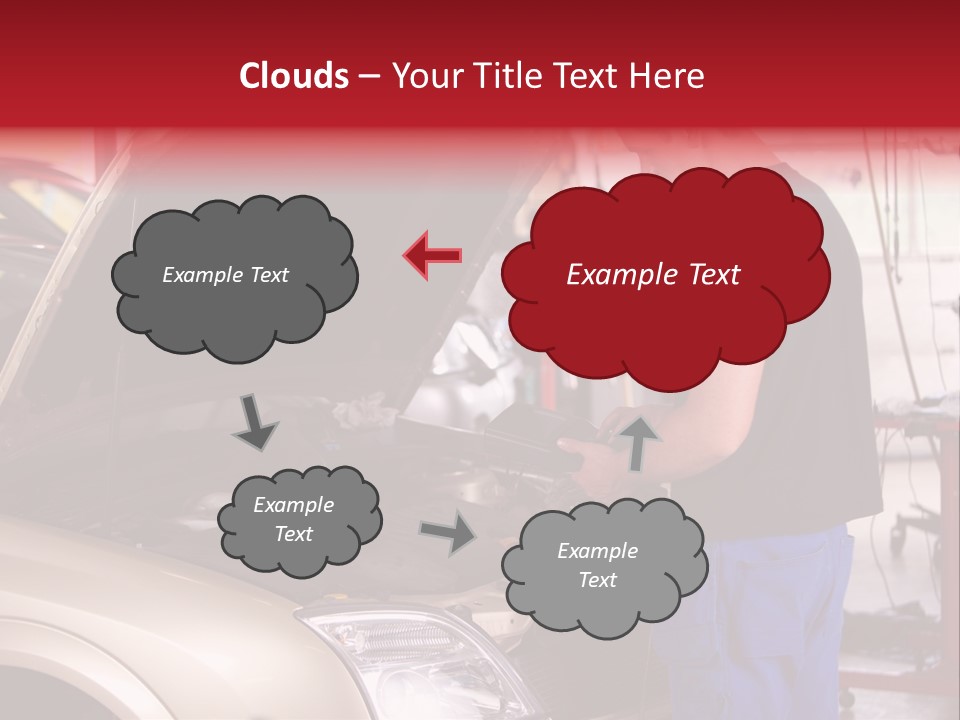 Clouds – Your Title Text Here

Example Text

Example Text

Example Text

Example Text